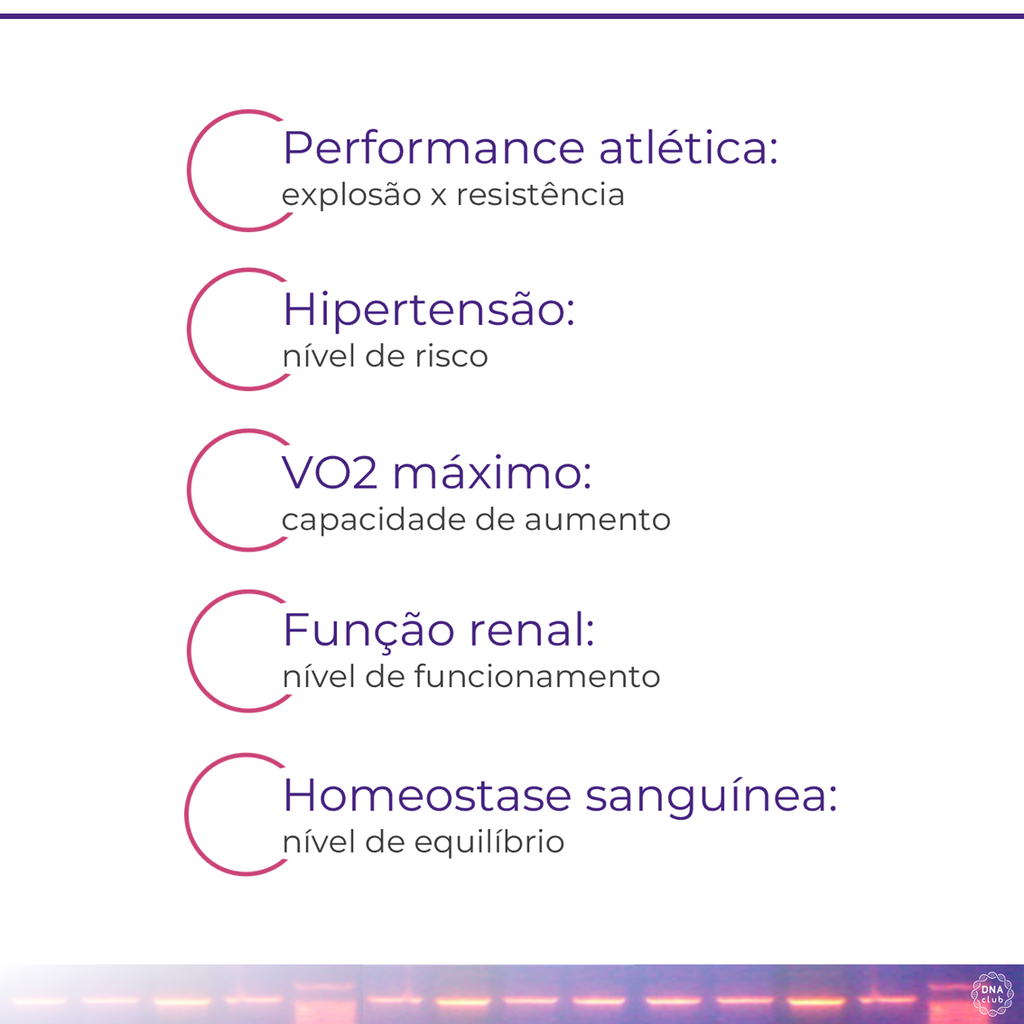 Performance atlética:
explosão x resistência

Hipertensão:
nível de risco

VO2 máximo:
capacidade de aumento

Função renal:
nível de funcionamento

Homeostase sanguínea:
nível de equilíbrio

DNA club